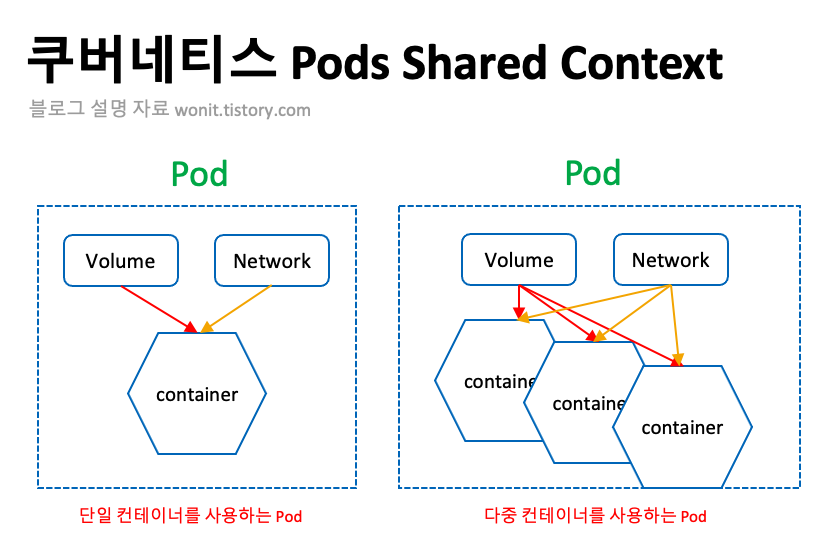 쿠버네티스 Pods Shared Context

블로그 설명 자료 wonit.tistory.com

Pod

Volume

Network

container

단일 컨테이너를 사용하는 Pod

Pod

Volume

Network

containe

containe

container

다중 컨테이너를 사용하는 Pod